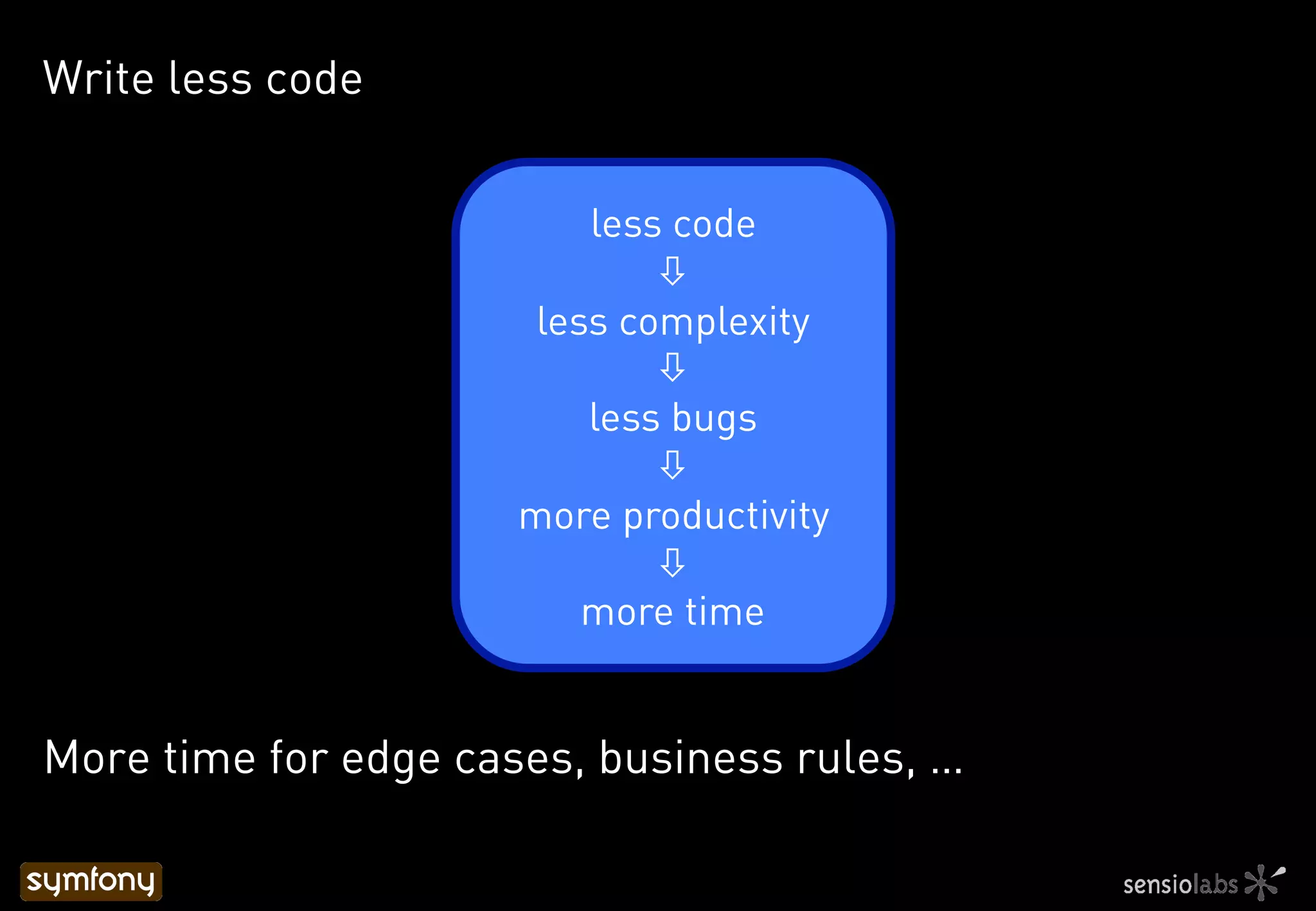 Write less code

less code
⇩
less complexity
⇩
less bugs
⇩
more productivity
⇩
more time

More time for edge cases, business rules, ...

symfony

sensiolabs